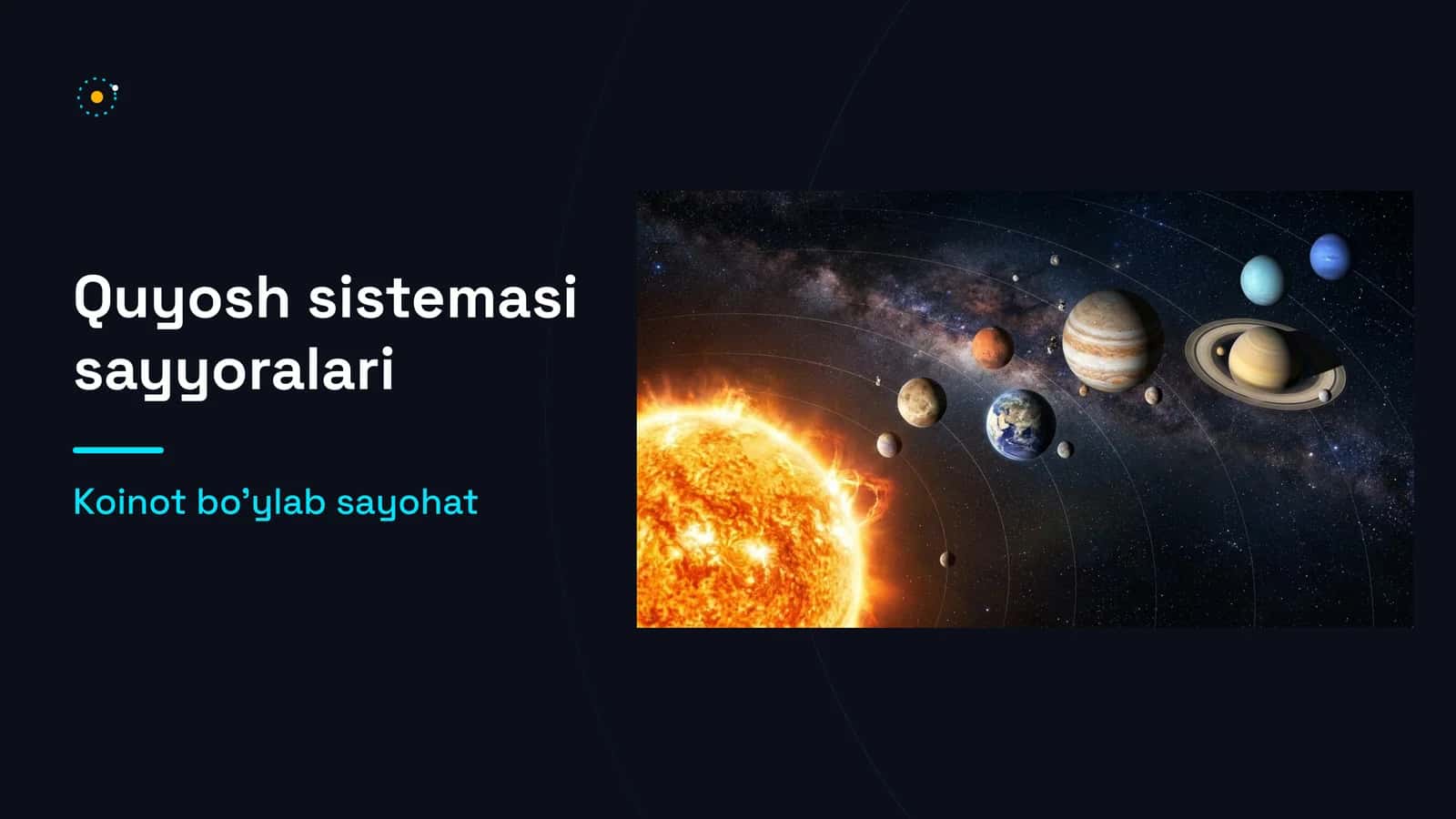 Quyosh sistemasi sayyoralari

Koinot bo'ylab sayohat